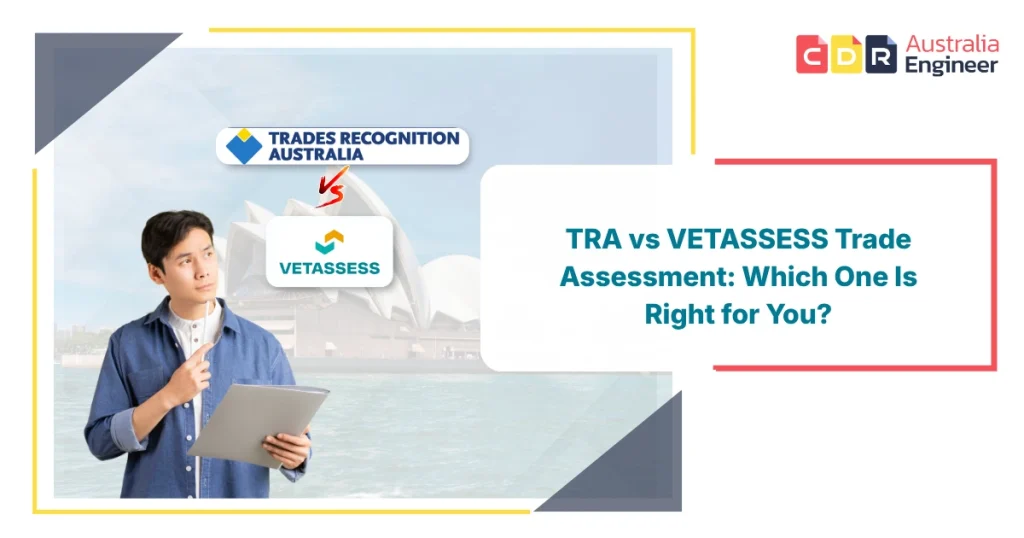 CDR Australia Engineer

TRADES RECOGNITION AUSTRALIA

VS

VETASSESS

TRA vs VETASSESS Trade Assessment: Which One Is Right for You?